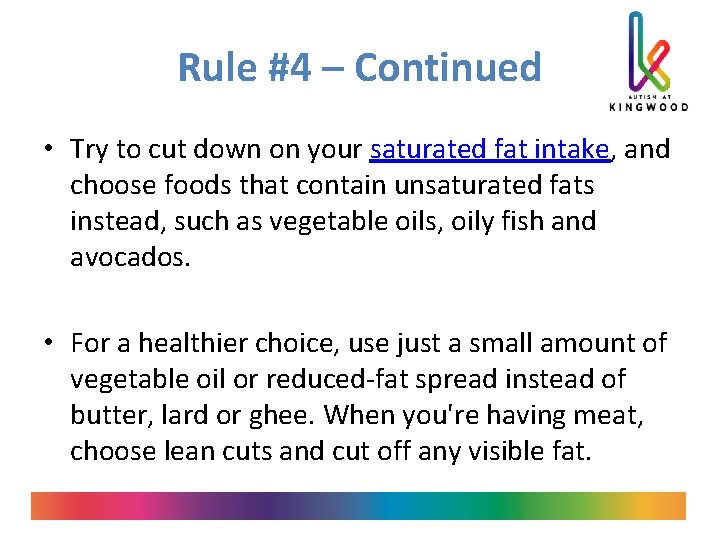 Rule #4 – Continued

AUTISM AT KINGWOOD

• Try to cut down on your saturated fat intake, and choose foods that contain unsaturated fats instead, such as vegetable oils, oily fish and avocados.

• For a healthier choice, use just a small amount of vegetable oil or reduced-fat spread instead of butter, lard or ghee. When you're having meat, choose lean cuts and cut off any visible fat.